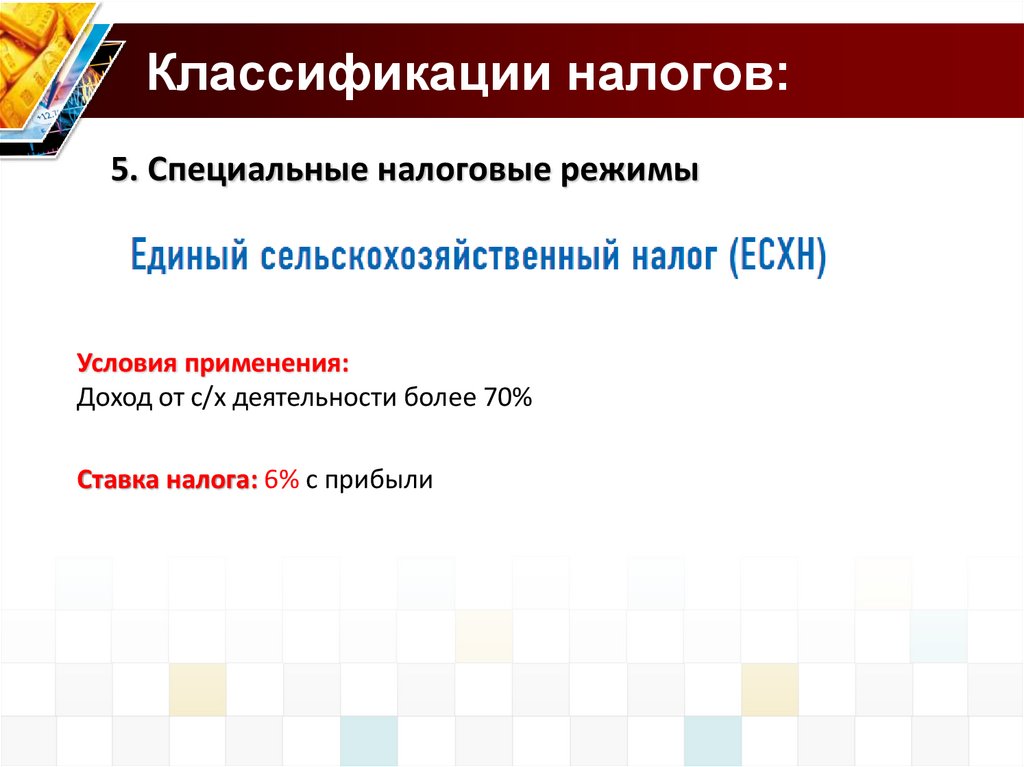 Классификации налогов:

5. Специальные налоговые режимы

Единый сельскохозяйственный налог (ЕСХН)

Условия применения:
Доход от с/х деятельности более 70%

Ставка налога: 6% с прибыли